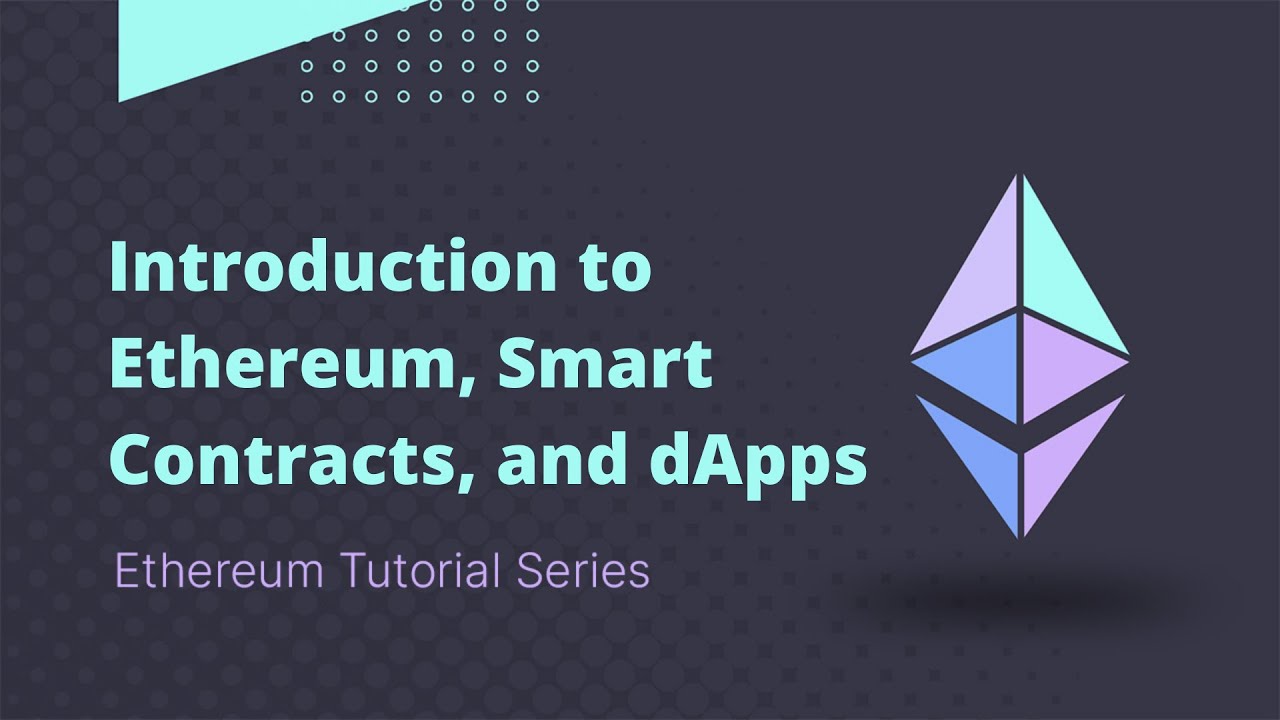 Introduction to Ethereum, Smart Contracts, and dApps

Ethereum Tutorial Series